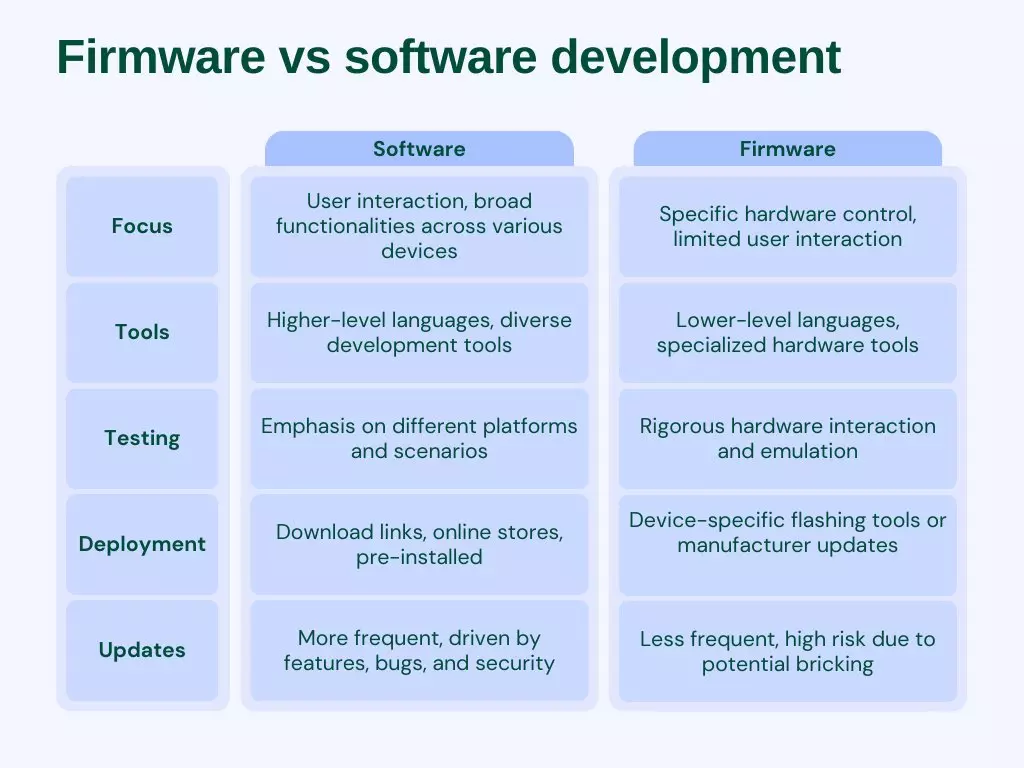 Firmware vs software development

| | Software | Firmware |
|---|---|---|
| Focus | User interaction, broad functionalities across various devices | Specific hardware control, limited user interaction |
| Tools | Higher-level languages, diverse development tools | Lower-level languages, specialized hardware tools |
| Testing | Emphasis on different platforms and scenarios | Rigorous hardware interaction and emulation |
| Deployment | Download links, online stores, pre-installed | Device-specific flashing tools or manufacturer updates |
| Updates | More frequent, driven by features, bugs, and security | Less frequent, high risk due to potential bricking |